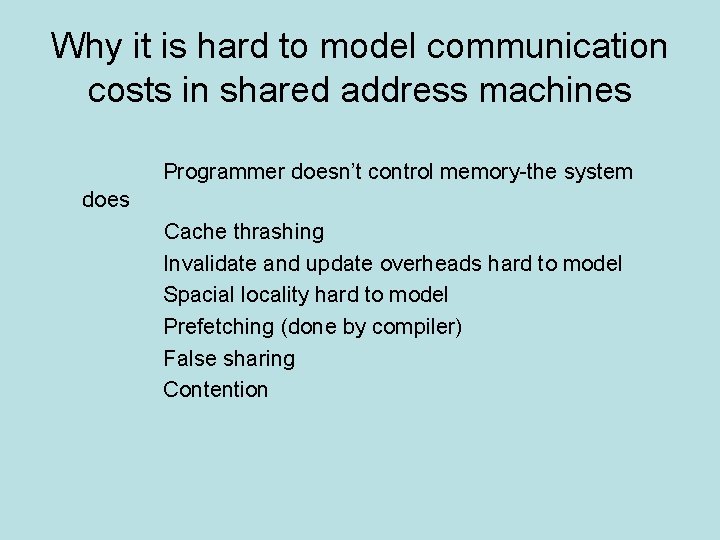 Why it is hard to model communication costs in shared address machines

Programmer doesn’t control memory-the system does

Cache thrashing

Invalidate and update overheads hard to model

Spacial locality hard to model

Prefetching (done by compiler)

False sharing

Contention